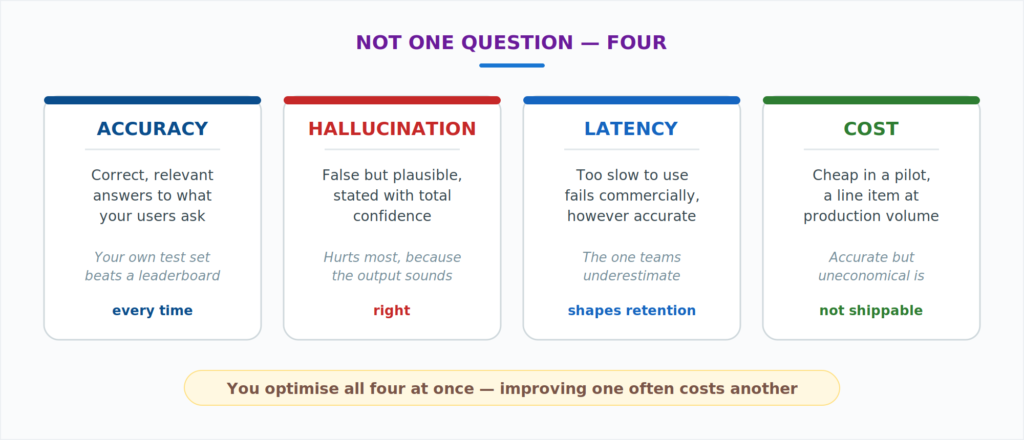 NOT ONE QUESTION — FOUR

ACCURACY

Correct, relevant answers to what your users ask

Your own test set beats a leaderboard

every time

HALLUCINATION

False but plausible, stated with total confidence

Hurts most, because the output sounds

right

LATENCY

Too slow to use fails commercially, however accurate

The one teams underestimate

shapes retention

COST

Cheap in a pilot, a line item at production volume

Accurate but uneconomical is

not shippable

You optimise all four at once — improving one often costs another